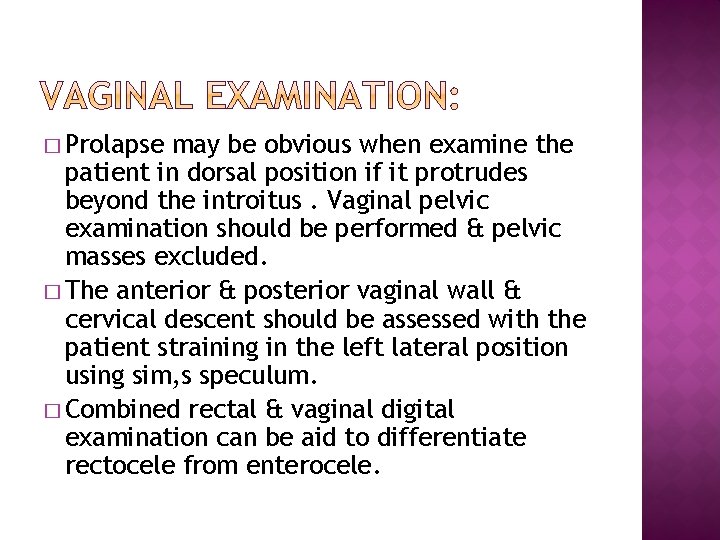 VAGINAL EXAMINATION:

□ Prolapse may be obvious when examine the patient in dorsal position if it protrudes beyond the introitus . Vaginal pelvic examination should be performed & pelvic masses excluded.

□ The anterior & posterior vaginal wall & cervical descent should be assessed with the patient straining in the left lateral position using sim,s speculum.

□ Combined rectal & vaginal digital examination can be aid to differentiate rectocele from enterocele.